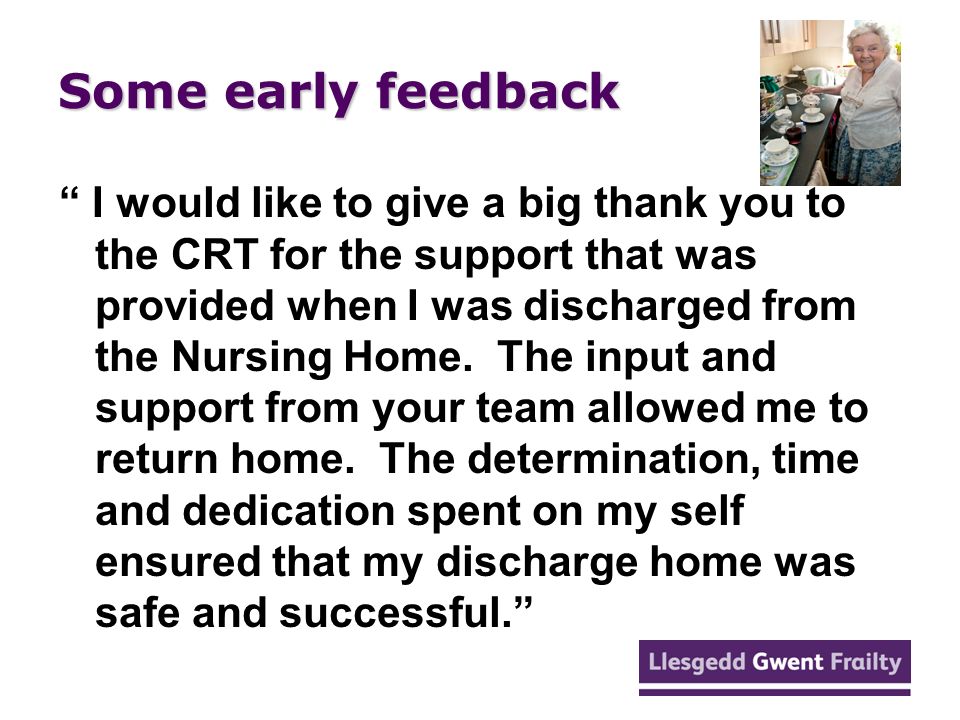 Some early feedback

“ I would like to give a big thank you to the CRT for the support that was provided when I was discharged from the Nursing Home. The input and support from your team allowed me to return home. The determination, time and dedication spent on my self ensured that my discharge home was safe and successful.”

Llesgedd Gwent Frailty